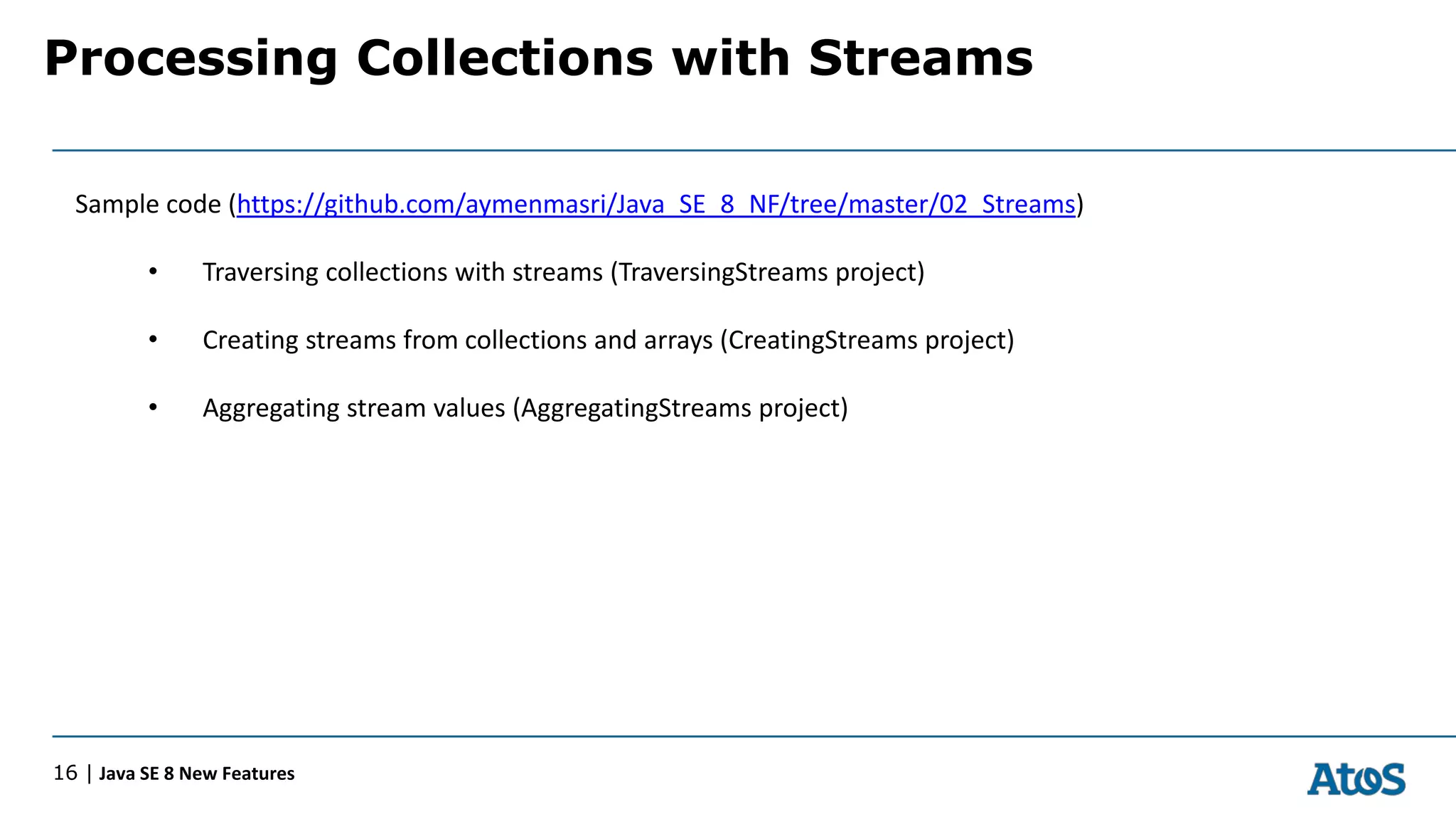 Processing Collections with Streams

Sample code (https://github.com/aymenmasri/Java_SE_8_NF/tree/master/02_Streams)

• Traversing collections with streams (TraversingStreams project)

• Creating streams from collections and arrays (CreatingStreams project)

• Aggregating stream values (AggregatingStreams project)

16 | Java SE 8 New Features

Atos